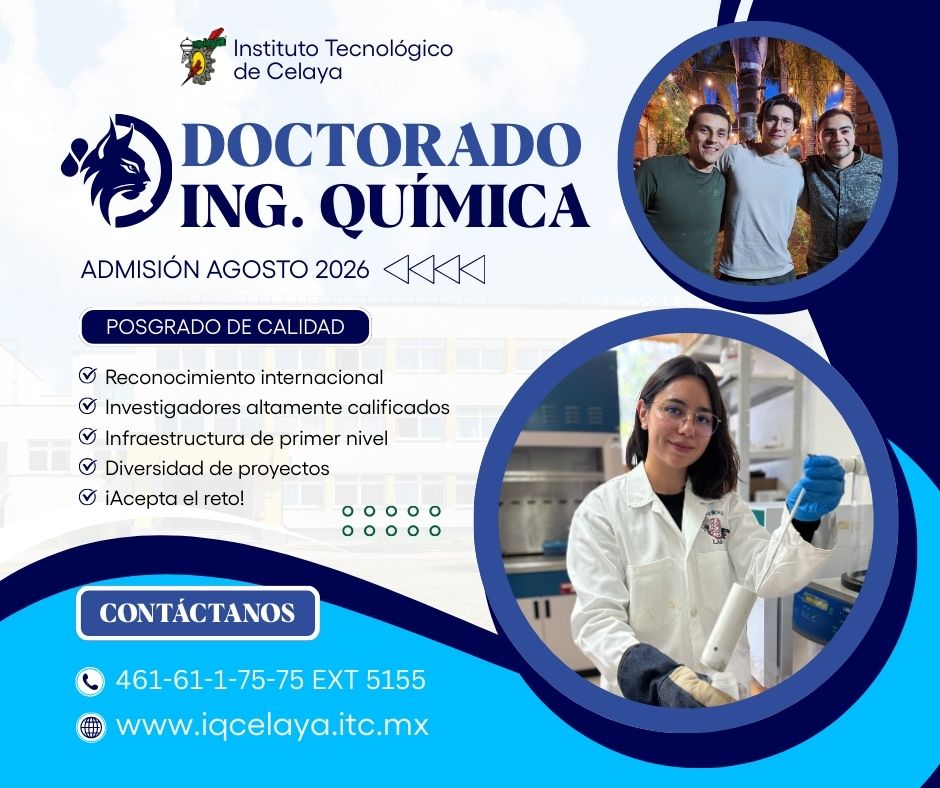 Instituto Tecnológico de Celaya

DOCTORADO
ING. QUÍMICA

ADMISIÓN AGOSTO 2026

POSGRADO DE CALIDAD

Reconocimiento internacional
Investigadores altamente calificados
Infraestructura de primer nivel
Diversidad de proyectos
¡Acepta el reto!

CONTÁCTANOS

461-61-1-75-75 EXT 5155

www.iqcelaya.itc.mx